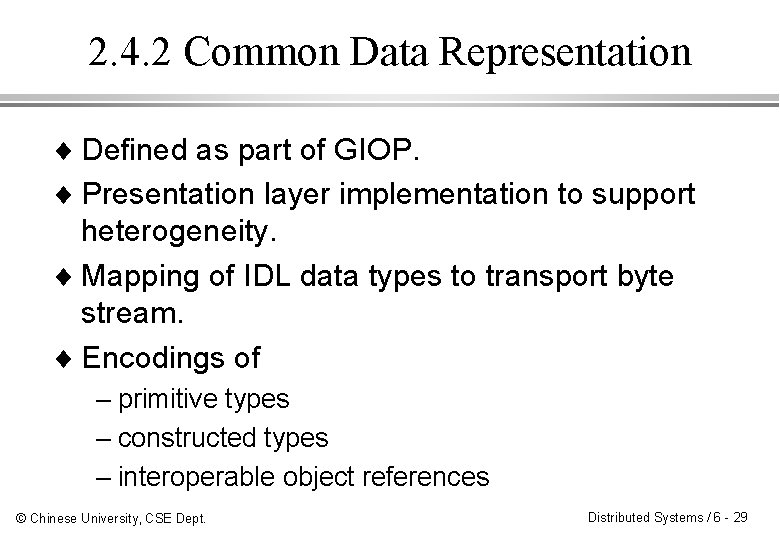 2.4.2 Common Data Representation

♦ Defined as part of GIOP.

♦ Presentation layer implementation to support heterogeneity.

♦ Mapping of IDL data types to transport byte stream.

♦ Encodings of
– primitive types
– constructed types
– interoperable object references

© Chinese University, CSE Dept.

Distributed Systems / 6 - 29